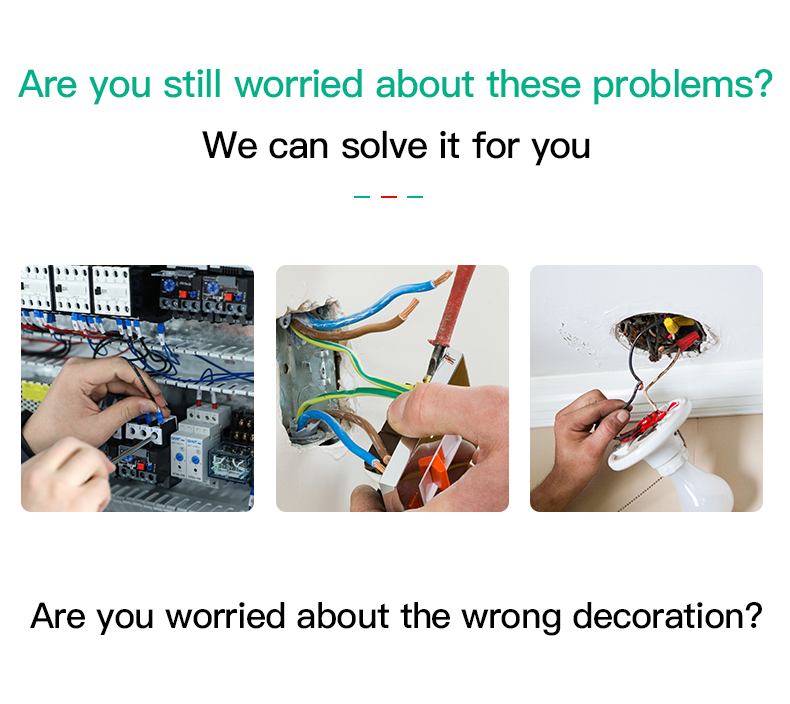 Are you still worried about these problems?

We can solve it for you

Are you worried about the wrong decoration?